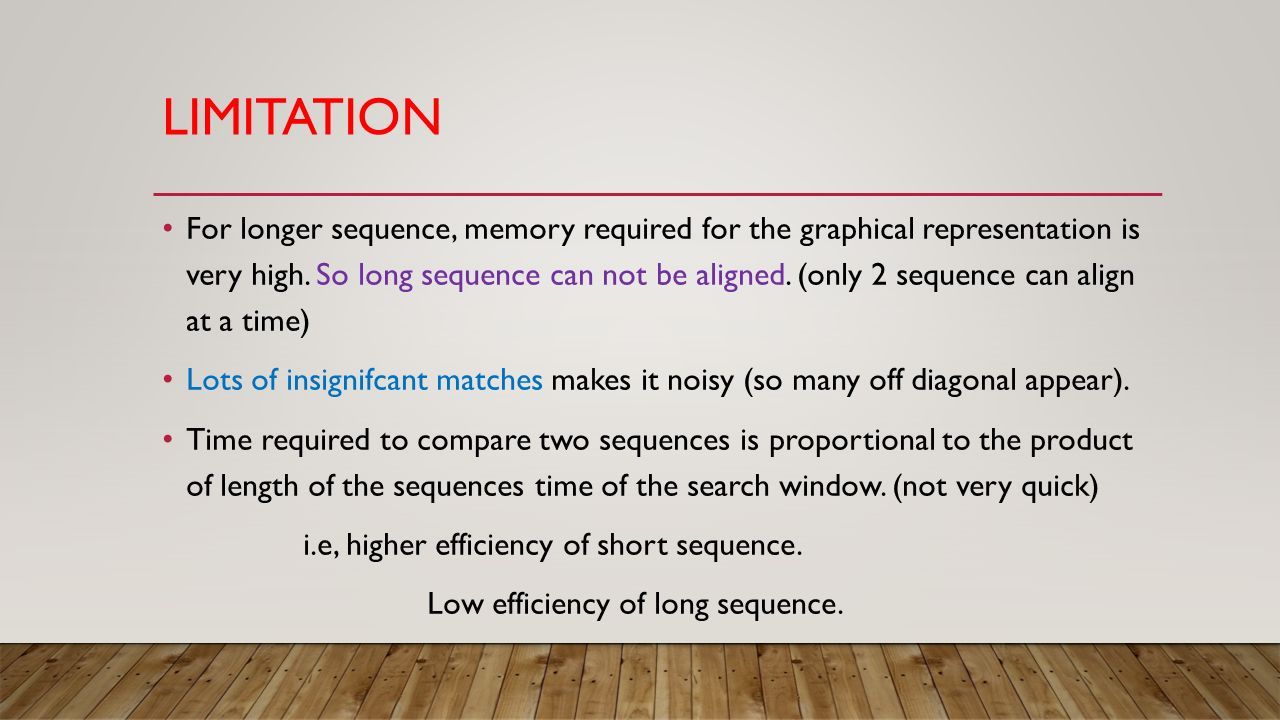 LIMITATION

• For longer sequence, memory required for the graphical representation is very high. So long sequence can not be aligned. (only 2 sequence can align at a time)

• Lots of insignifcant matches makes it noisy (so many off diagonal appear).

• Time required to compare two sequences is proportional to the product of length of the sequences time of the search window. (not very quick)

i.e, higher efficiency of short sequence.

Low efficiency of long sequence.